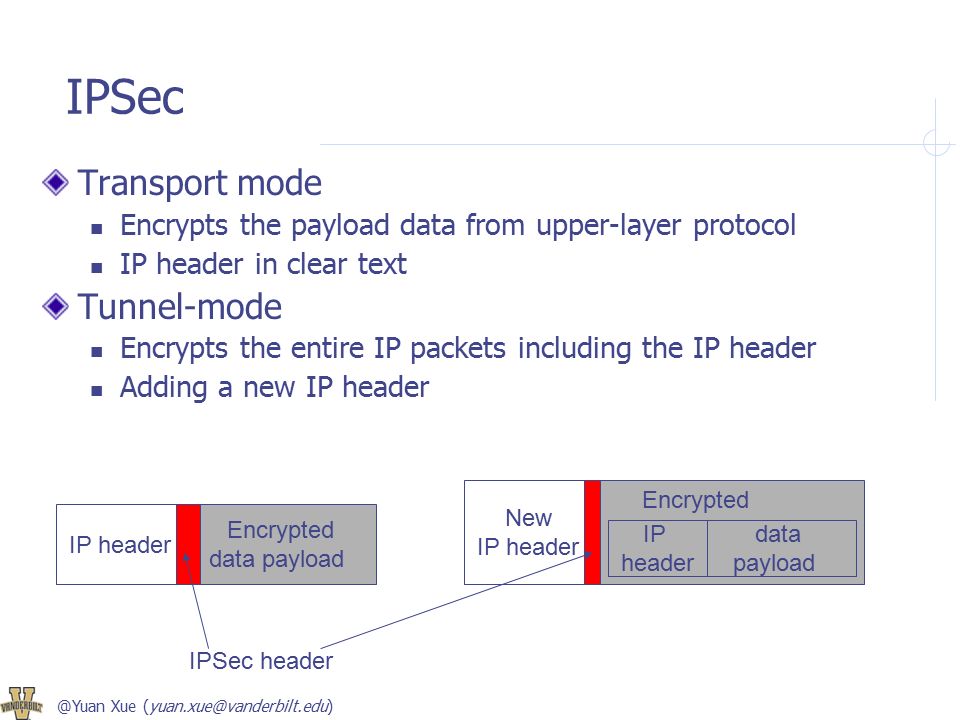 IPSec

Transport mode

Encrypts the payload data from upper-layer protocol

IP header in clear text

Tunnel-mode

Encrypts the entire IP packets including the IP header

Adding a new IP header

IP header

Encrypted data payload

New IP header

Encrypted

IP header

data payload

IPSec header

VANDERBILT

@Yuan Xue (yuan.xue@vanderbilt.edu)